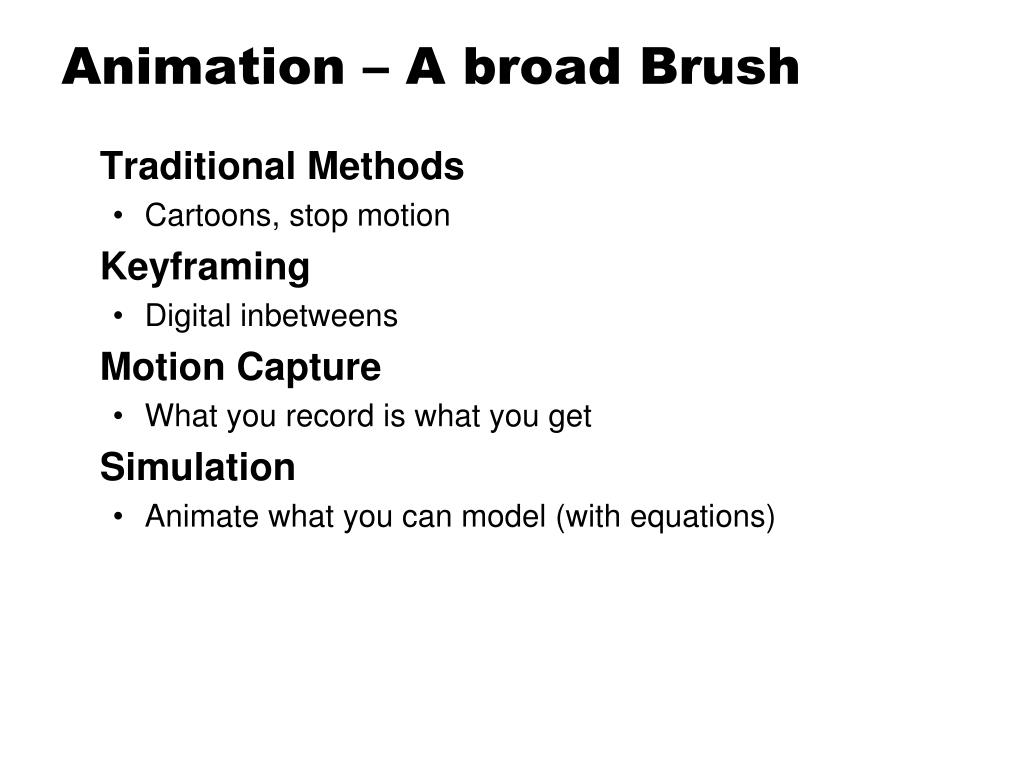 Animation – A broad Brush

Traditional Methods
• Cartoons, stop motion

Keyframing
• Digital inbetweens

Motion Capture
• What you record is what you get

Simulation
• Animate what you can model (with equations)